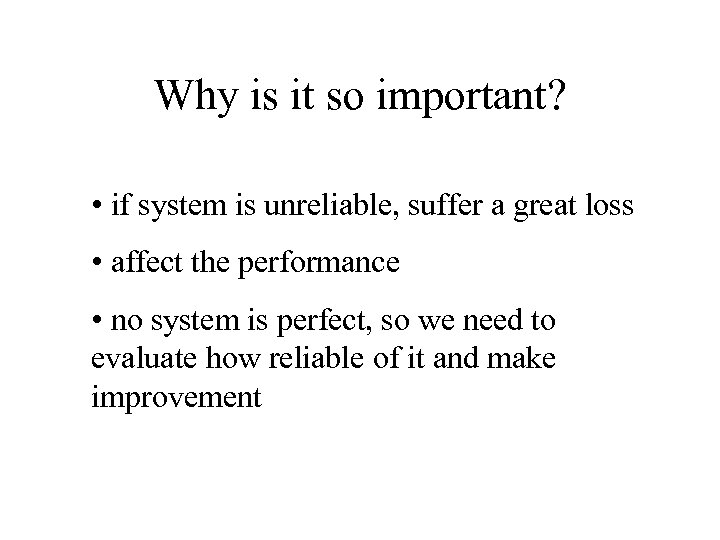 Why is it so important?

• if system is unreliable, suffer a great loss

• affect the performance

• no system is perfect, so we need to evaluate how reliable of it and make improvement